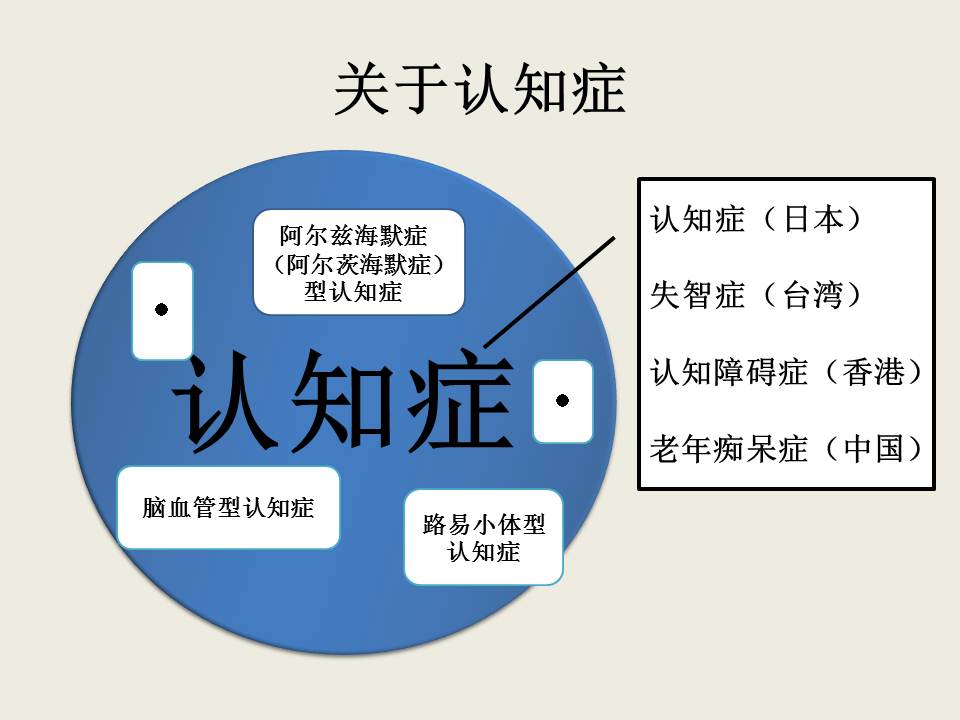 关于认知症

阿尔兹海默症（阿尔茨海默症）型认知症

•

认知症

•

脑血管型认知症

路易小体型认知症

认知症（日本）

失智症（台湾）

认知障碍症（香港）

老年痴呆症（中国）